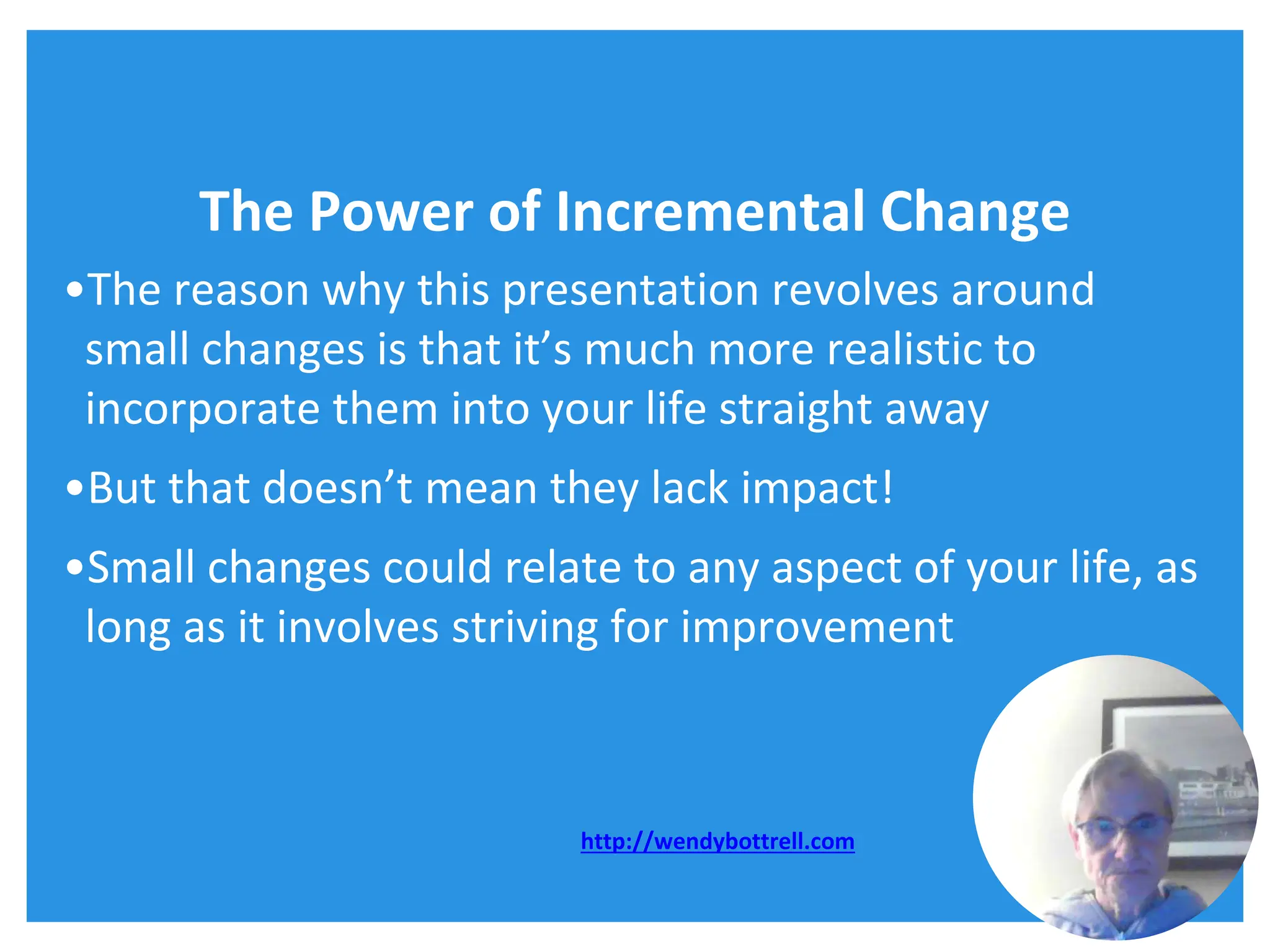 The Power of Incremental Change

•The reason why this presentation revolves around small changes is that it’s much more realistic to incorporate them into your life straight away

•But that doesn’t mean they lack impact!

•Small changes could relate to any aspect of your life, as long as it involves striving for improvement

http://wendybottrell.com